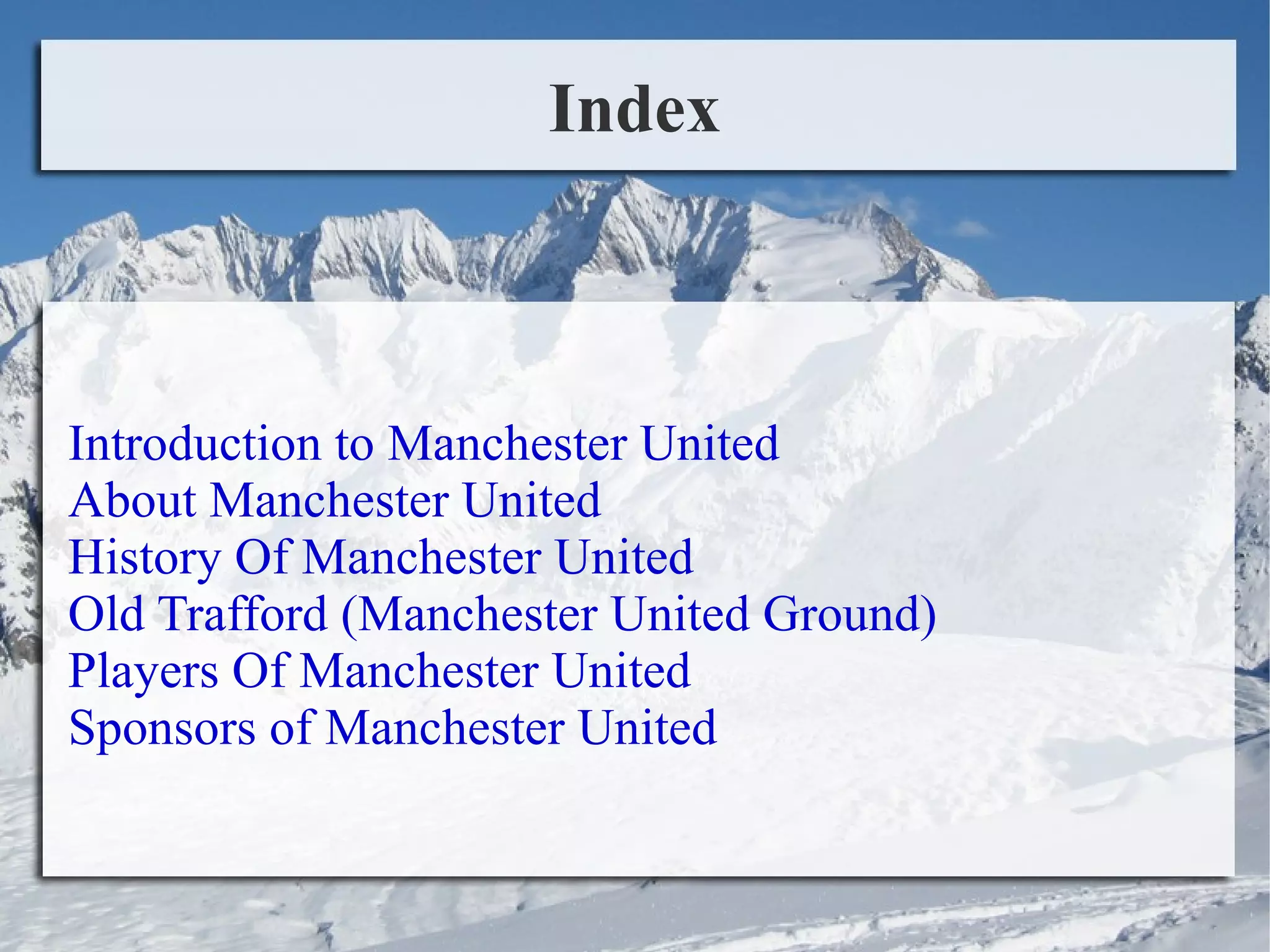 Index

Introduction to Manchester United
About Manchester United
History Of Manchester United
Old Trafford (Manchester United Ground)
Players Of Manchester United
Sponsors of Manchester United